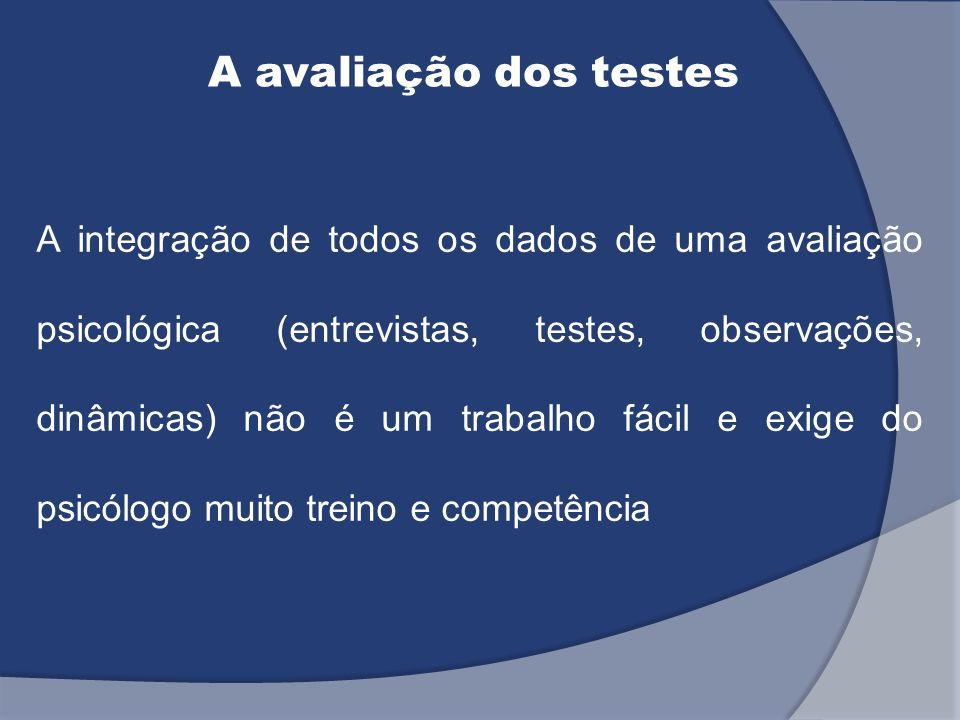 A avaliação dos testes

A integração de todos os dados de uma avaliação psicológica (entrevistas, testes, observações, dinâmicas) não é um trabalho fácil e exige do psicólogo muito treino e competência